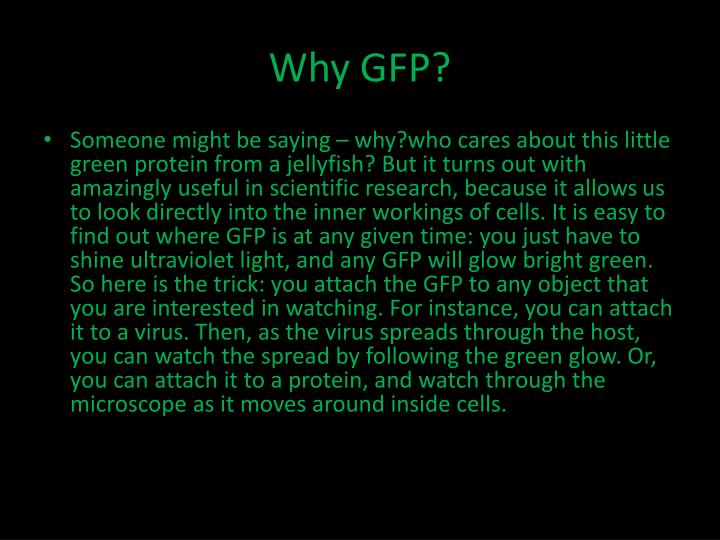 Why GFP?

• Someone might be saying – why?who cares about this little green protein from a jellyfish? But it turns out with amazingly useful in scientific research, because it allows us to look directly into the inner workings of cells. It is easy to find out where GFP is at any given time: you just have to shine ultraviolet light, and any GFP will glow bright green. So here is the trick: you attach the GFP to any object that you are interested in watching. For instance, you can attach it to a virus. Then, as the virus spreads through the host, you can watch the spread by following the green glow. Or, you can attach it to a protein, and watch through the microscope as it moves around inside cells.